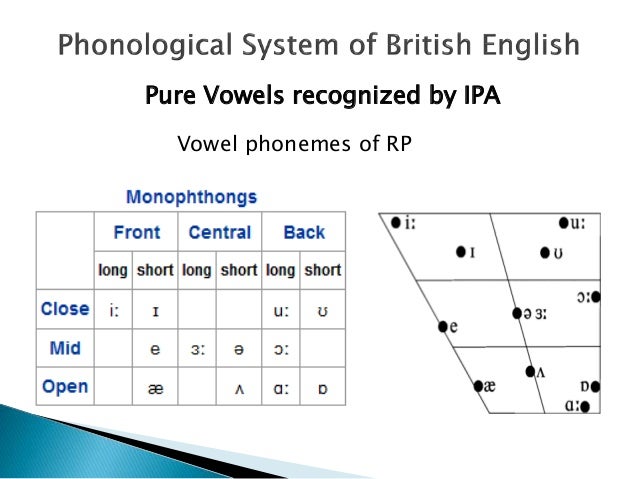 Phonological System of British English

Pure Vowels recognized by IPA

Vowel phonemes of RP

Monophthongs

| | Front | | Central | | Back | |
|---|---|---|---|---|---|---|
| | long | short | long | short | long | short |
| Close | iː | ɪ | | | uː | ʊ |
| Mid | | e | ɜː | ə | ɔː | |
| Open | | æ | | ʌ | ɑː | ɒ |

iː
uː
ɪ
ʊ
ɔː
ə ɜː
e
ʌ
æ
ɒ
ɑː